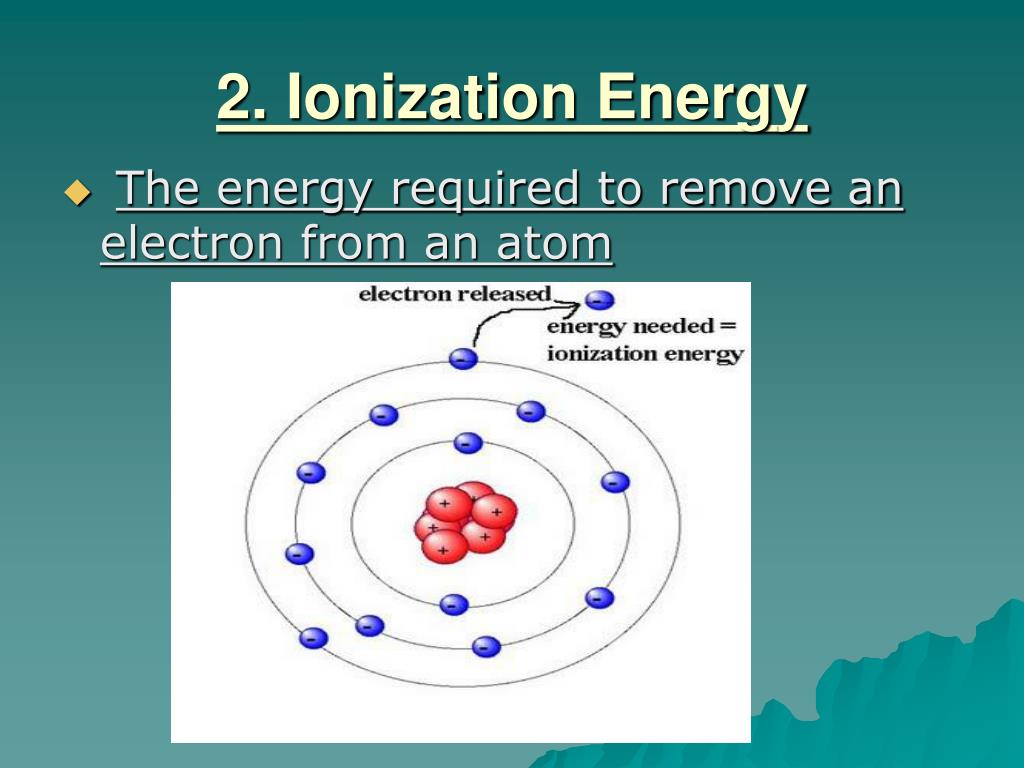 2. Ionization Energy

The energy required to remove an electron from an atom

electron released

energy needed = ionization energy